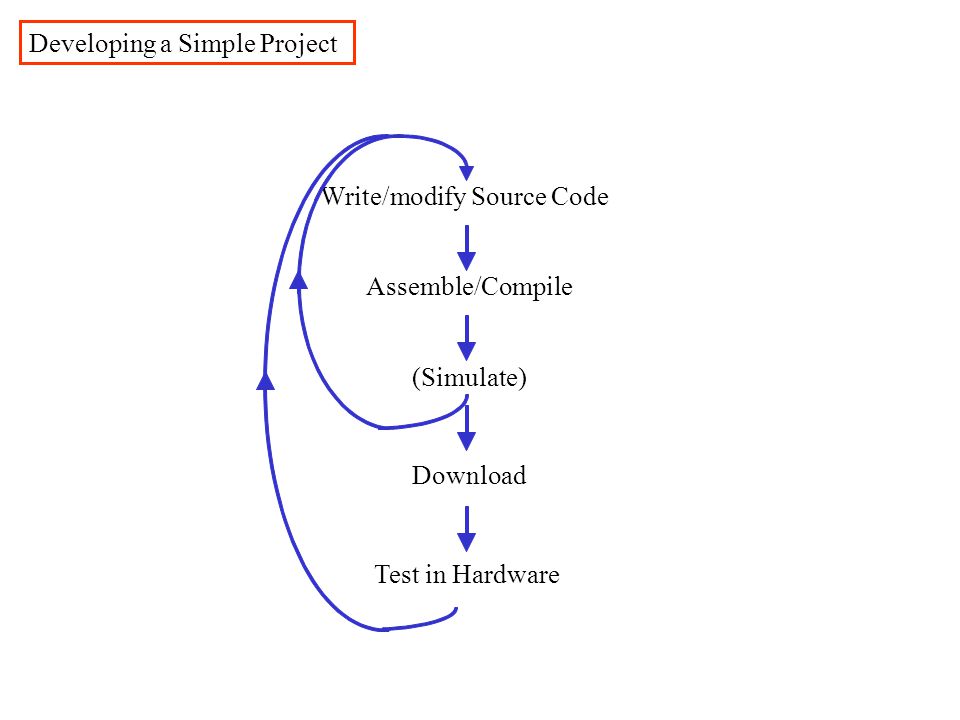 Developing a Simple Project

Write/modify Source Code

Assemble/Compile

(Simulate)

Download

Test in Hardware